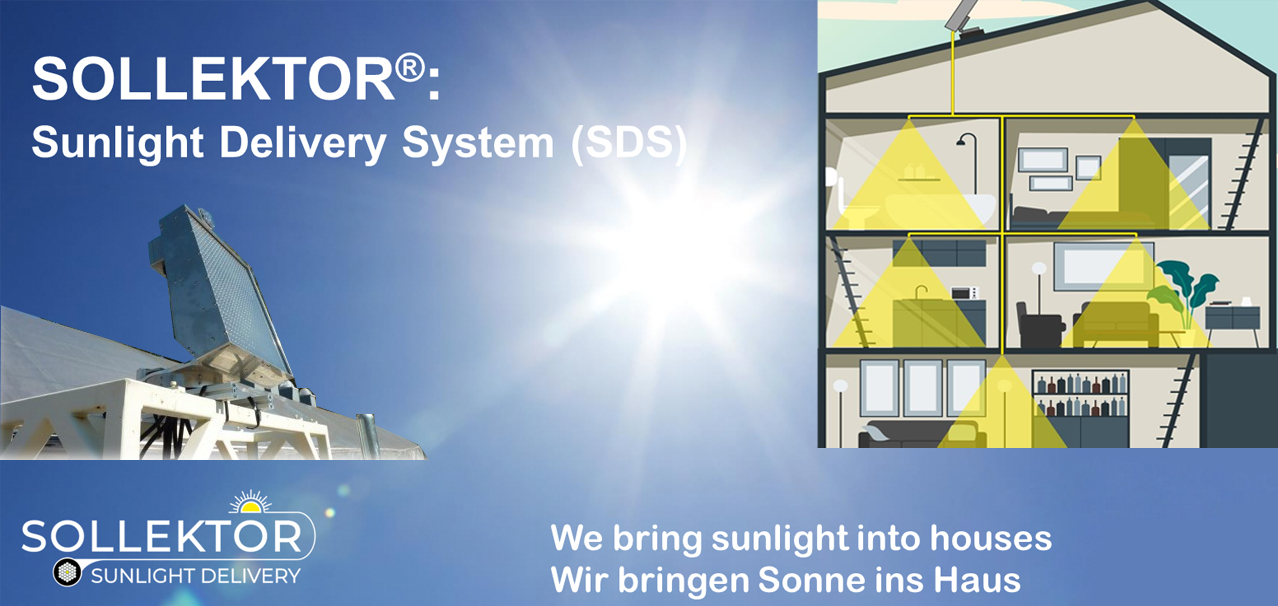 SOLLEKTOR®:
Sunlight Delivery System (SDS)

SOLLEKTOR
SUNLIGHT DELIVERY

We bring sunlight into houses
Wir bringen Sonne ins Haus